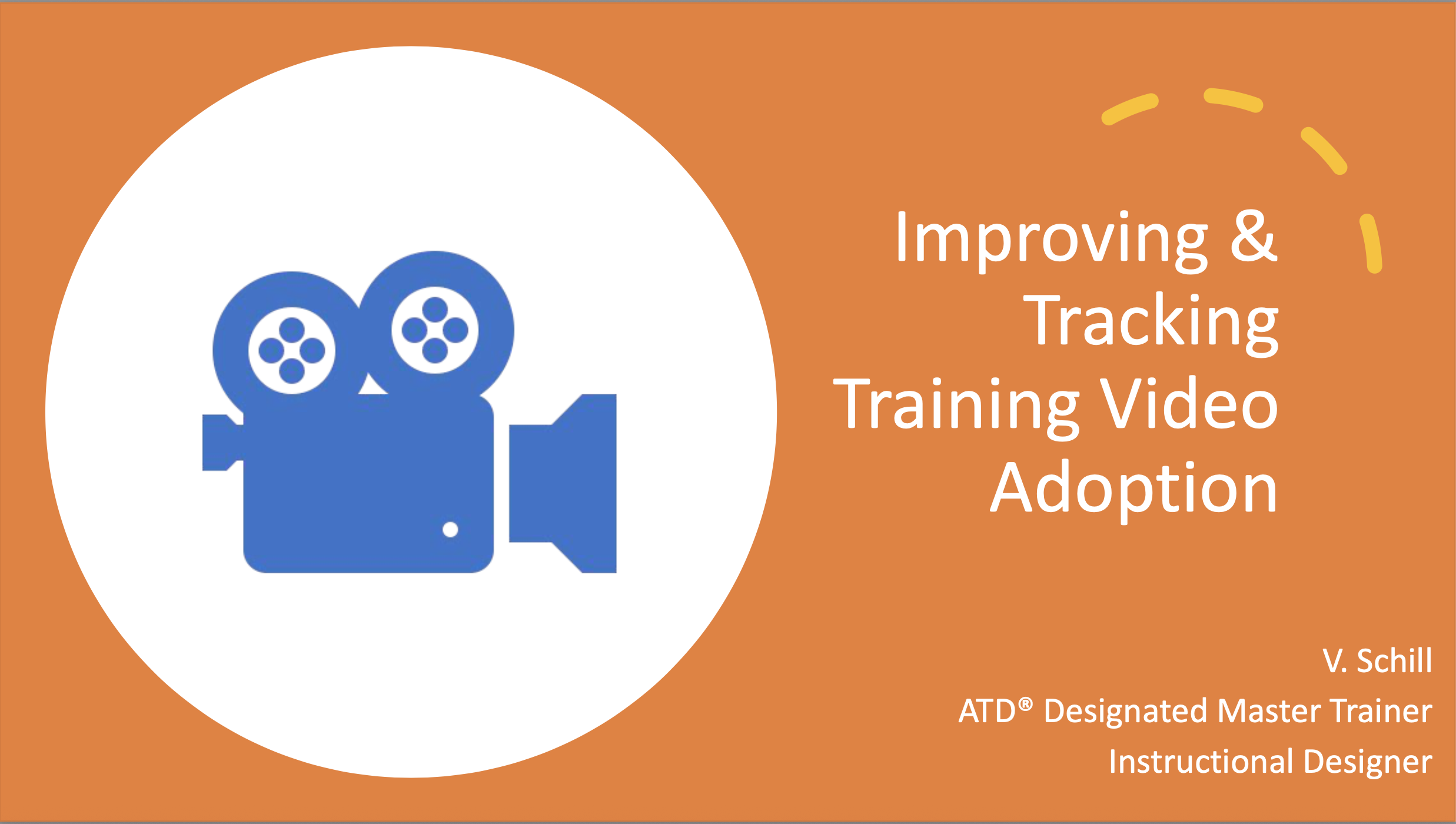 Improving & Tracking Training Video Adoption

V. Schill

ATD® Designated Master Trainer

Instructional Designer